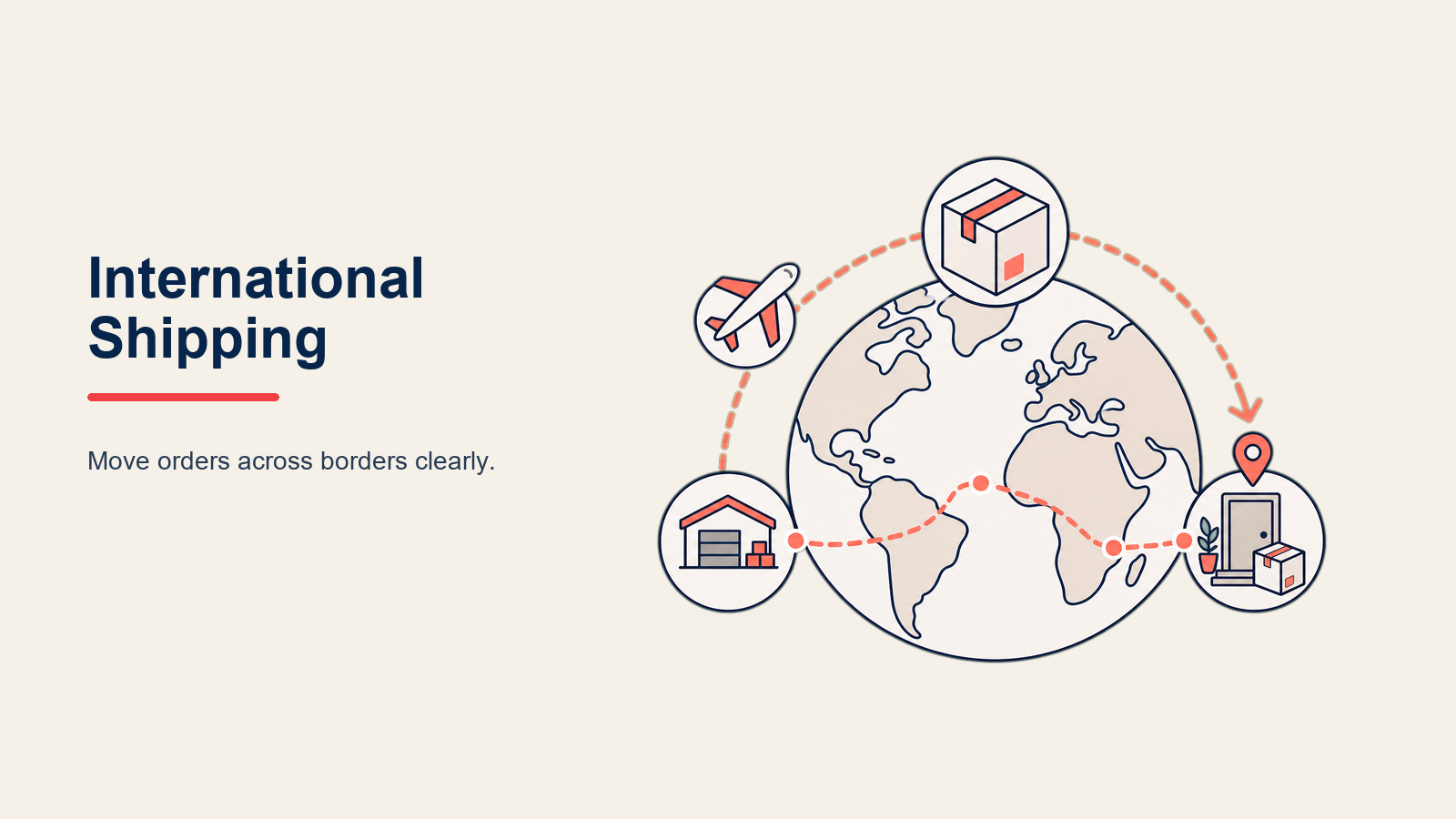 International Shipping

Move orders across borders clearly.